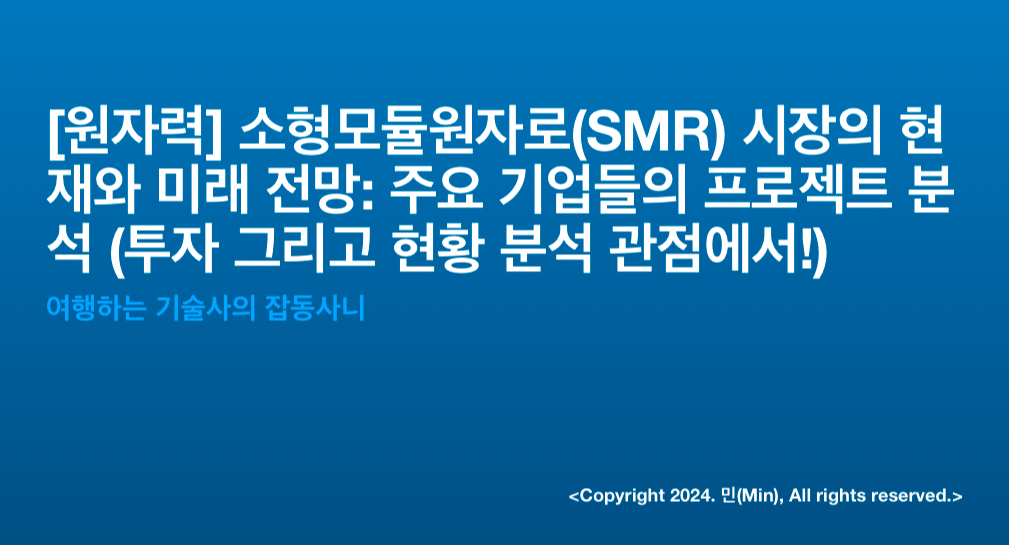 [원자력] 소형모듈원자로(SMR) 시장의 현재와 미래 전망: 주요 기업들의 프로젝트 분석 (투자 그리고 현황 분석 관점에서!)

여행하는 기술사의 잡동사니

<Copyright 2024. 민(Min), All rights reserved.>